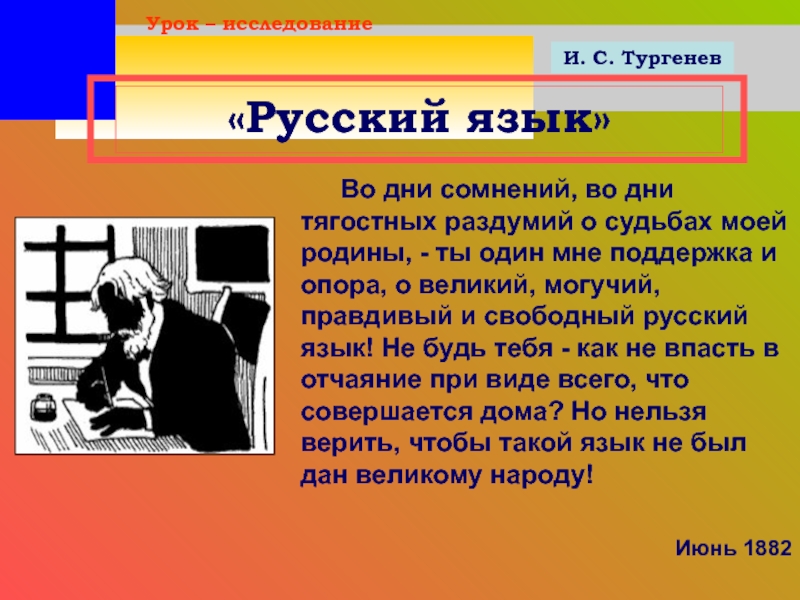 Урок – исследование

И. С. Тургенев

«Русский язык»

Во дни сомнений, во дни тягостных раздумий о судьбах моей родины, - ты один мне поддержка и опора, о великий, могучий, правдивый и свободный русский язык! Не будь тебя - как не впасть в отчаяние при виде всего, что совершается дома? Но нельзя верить, чтобы такой язык не был дан великому народу!

Июнь 1882